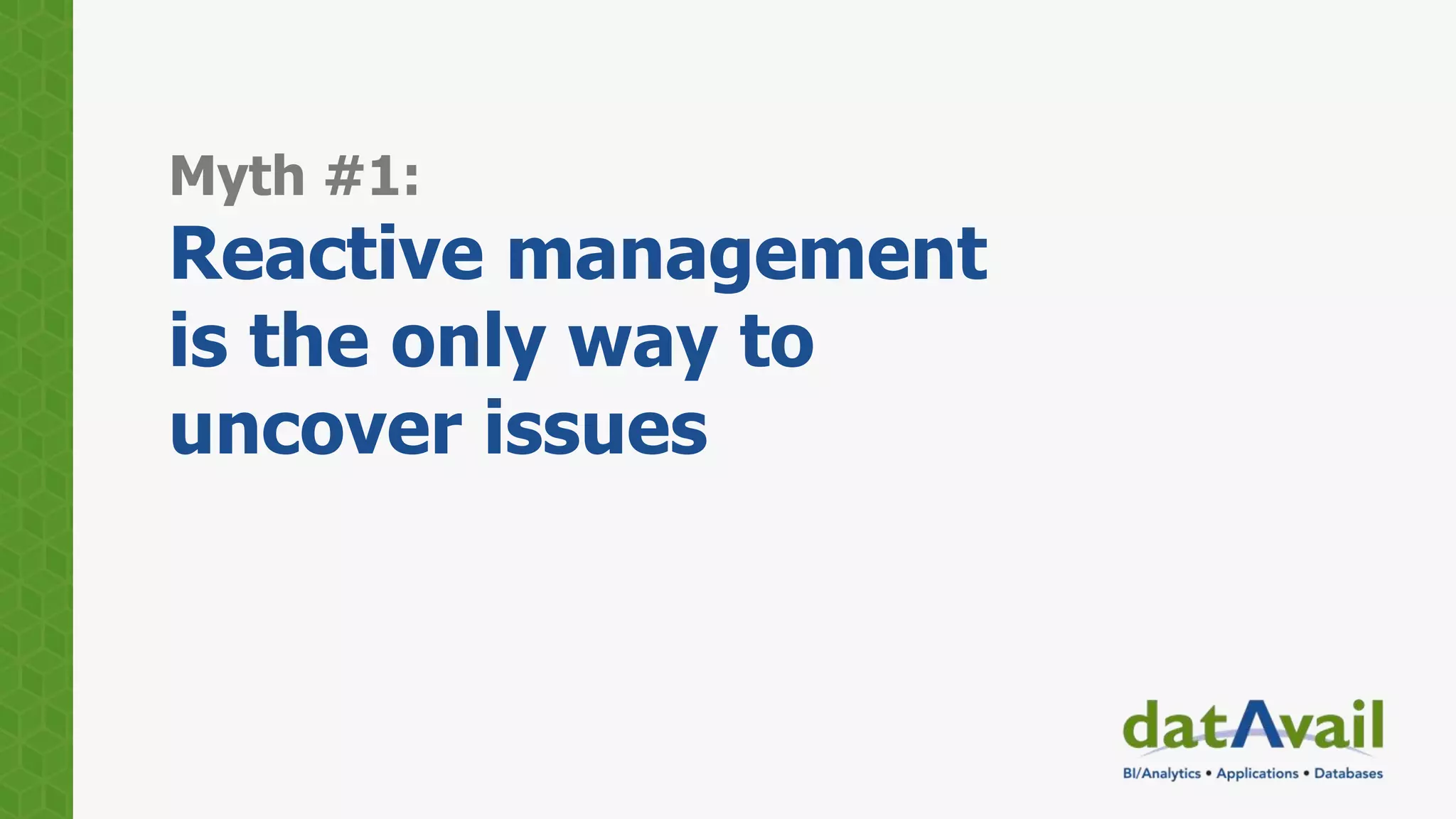 Myth #1:

Reactive management is the only way to uncover issues

datAvail
BI/Analytics • Applications • Databases